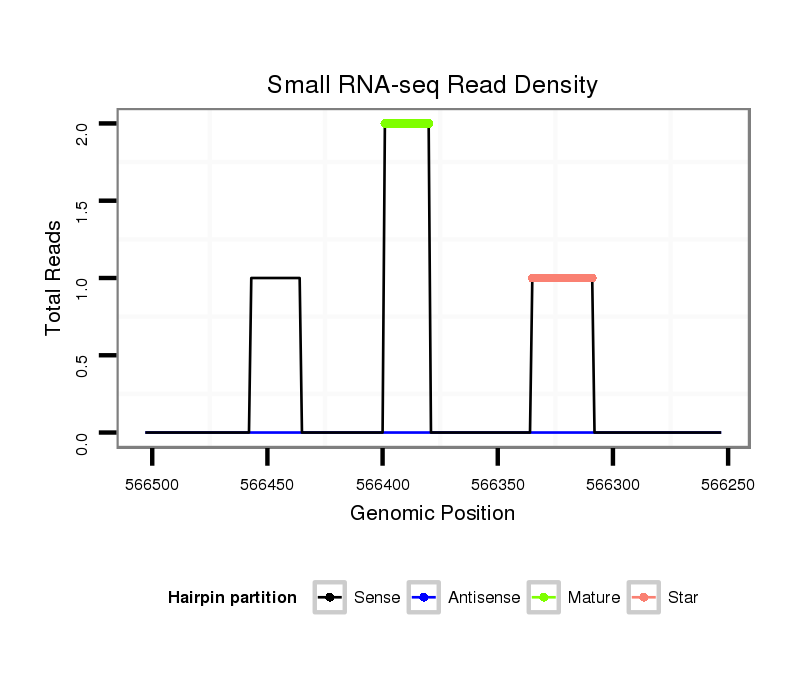 Small RNA-seq Read Density

Total Reads

2.0
1.5
1.0
0.5
0.0

566500
566450
566400
566350
566300
566250

Genomic Position

Hairpin partition
Sense
Antisense
Mature
Star